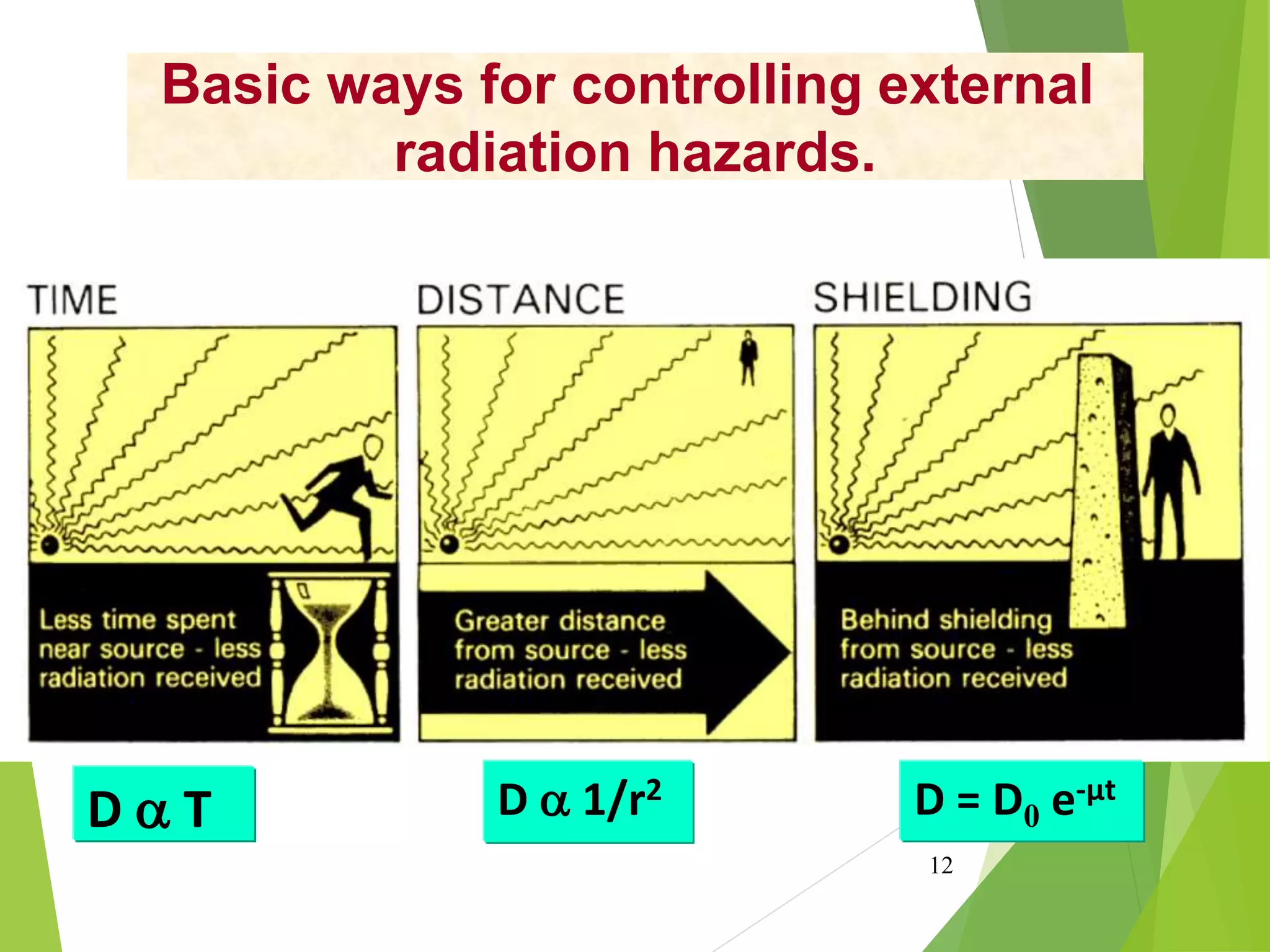 Basic ways for controlling external radiation hazards.

TIME

Less time spent near source - less radiation received

DISTANCE

Greater distance from source - less radiation received

SHIELDING

Behind shielding from source - less radiation received

$D \alpha T$

$D \alpha 1/r^2$

$D = D_0 e^{-\mu t}$

12